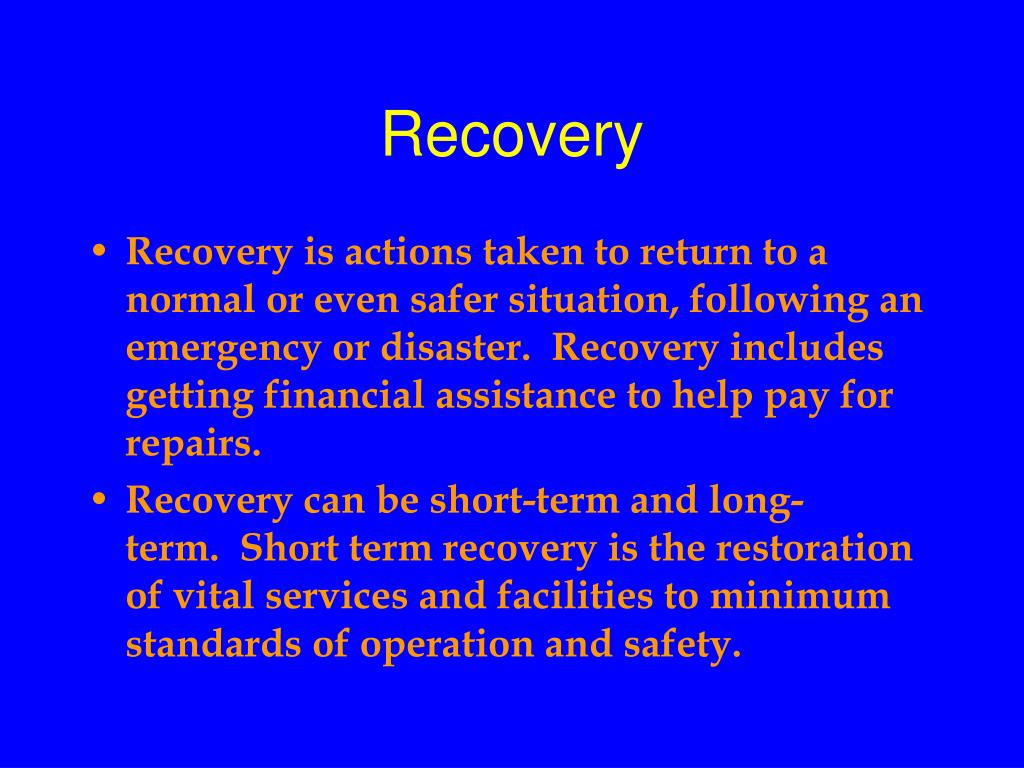 Recovery

• Recovery is actions taken to return to a normal or even safer situation, following an emergency or disaster. Recovery includes getting financial assistance to help pay for repairs.

• Recovery can be short-term and long-term. Short term recovery is the restoration of vital services and facilities to minimum standards of operation and safety.